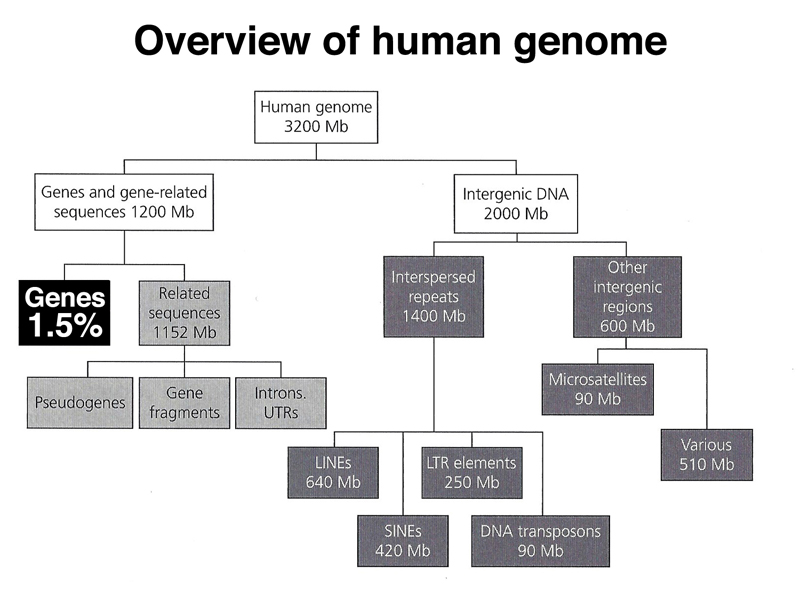 Overview of human genome

Human genome 3200 Mb

Genes and gene-related sequences 1200 Mb

Intergenic DNA 2000 Mb

Genes 1.5%

Related sequences 1152 Mb

Interspersed repeats 1400 Mb

Other intergenic regions 600 Mb

Pseudogenes

Gene fragments

Introns. UTRs

Microsatellites 90 Mb

Various 510 Mb

LINEs 640 Mb

LTR elements 250 Mb

SINEs 420 Mb

DNA transposons 90 Mb